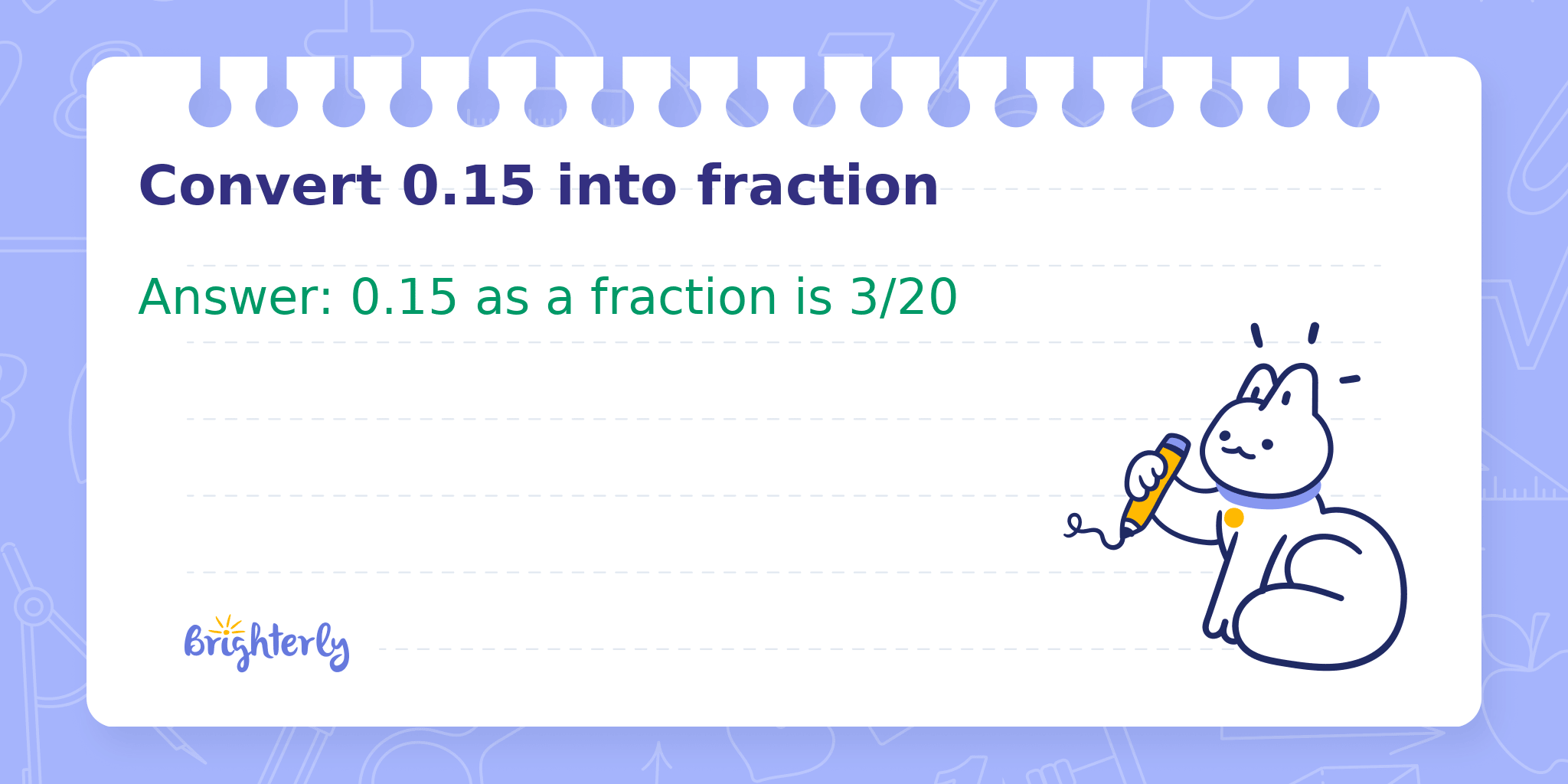 Convert 0.15 into fraction

Answer: 0.15 as a fraction is 3/20

Brighterly